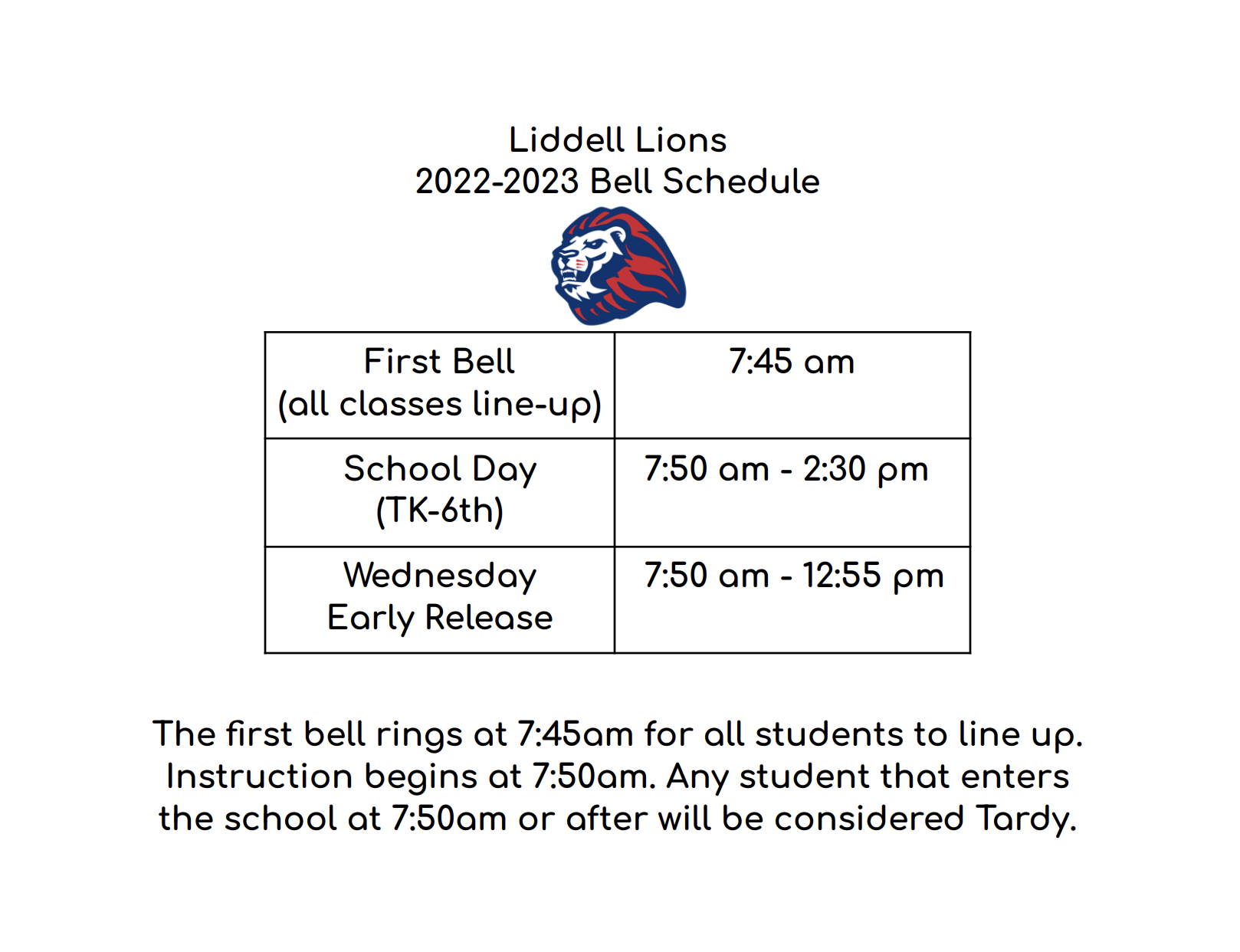 Liddell Lions
2022-2023 Bell Schedule

| First Bell (all classes line-up) | 7:45 am |
|---|---|
| School Day (TK-6th) | 7:50 am - 2:30 pm |
| Wednesday Early Release | 7:50 am - 12:55 pm |

The first bell rings at 7:45am for all students to line up. Instruction begins at 7:50am. Any student that enters the school at 7:50am or after will be considered Tardy.